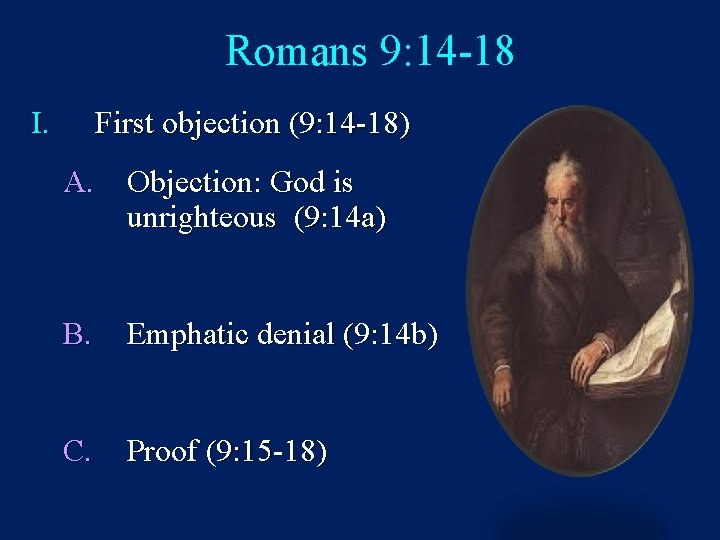 Romans 9:14-18

I. First objection (9:14-18)

A. Objection: God is unrighteous (9:14a)

B. Emphatic denial (9:14b)

C. Proof (9:15-18)